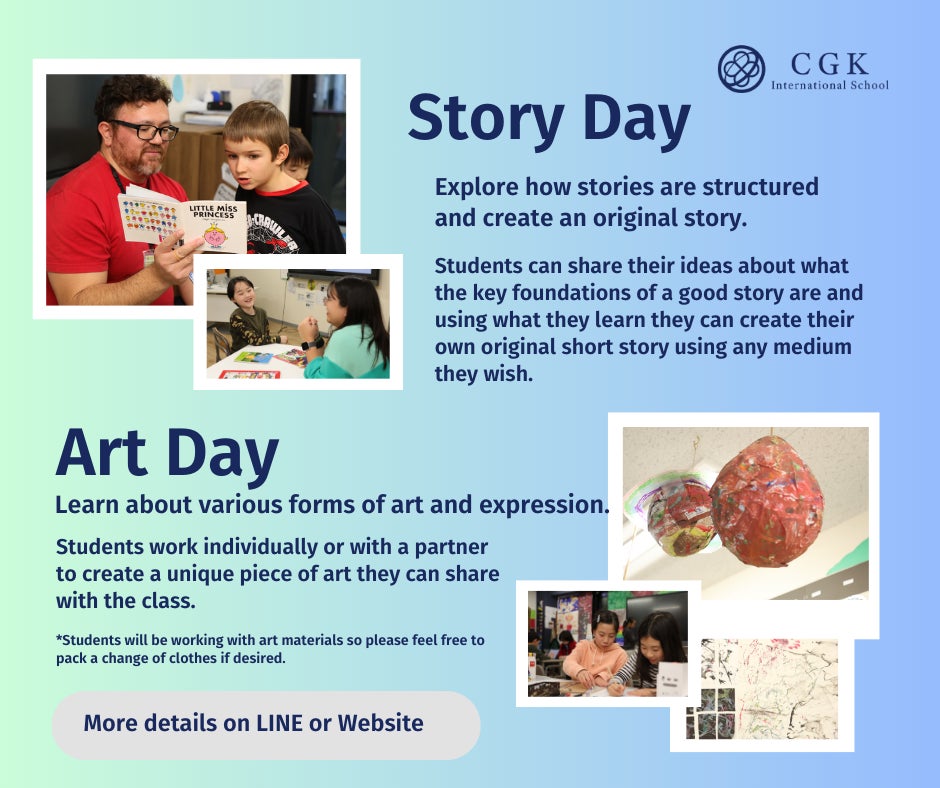 CGK
International School

LITTLE MISS PRINCESS

Story Day

Explore how stories are structured and create an original story.

Students can share their ideas about what the key foundations of a good story are and using what they learn they can create their own original short story using any medium they wish.

Art Day

Learn about various forms of art and expression.

Students work individually or with a partner to create a unique piece of art they can share with the class.

*Students will be working with art materials so please feel free to pack a change of clothes if desired.

More details on LINE or Website